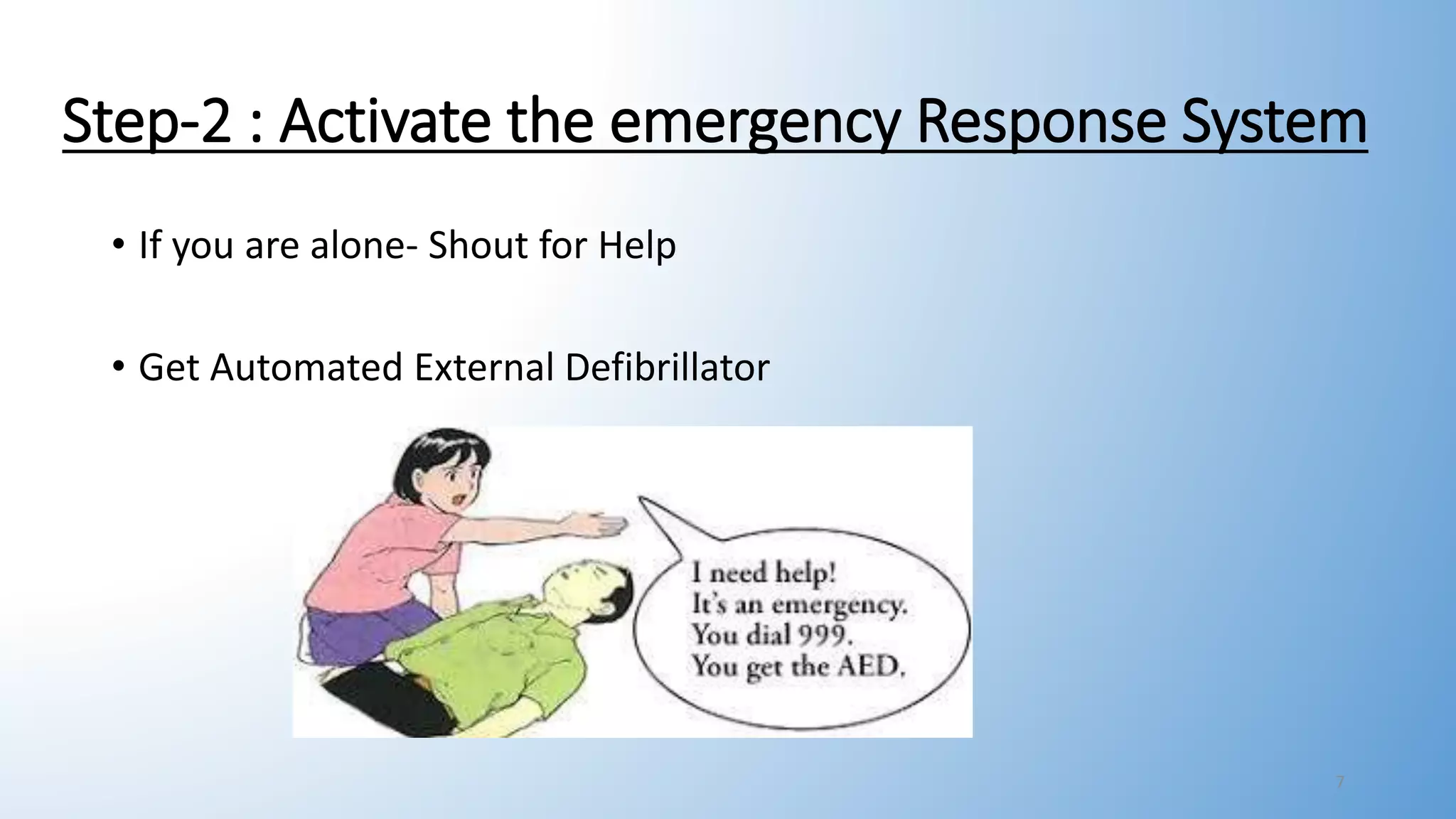 Step-2 : Activate the emergency Response System

• If you are alone- Shout for Help

• Get Automated External Defibrillator

I need help!
It's an emergency.
You dial 999.
You get the AED.

7